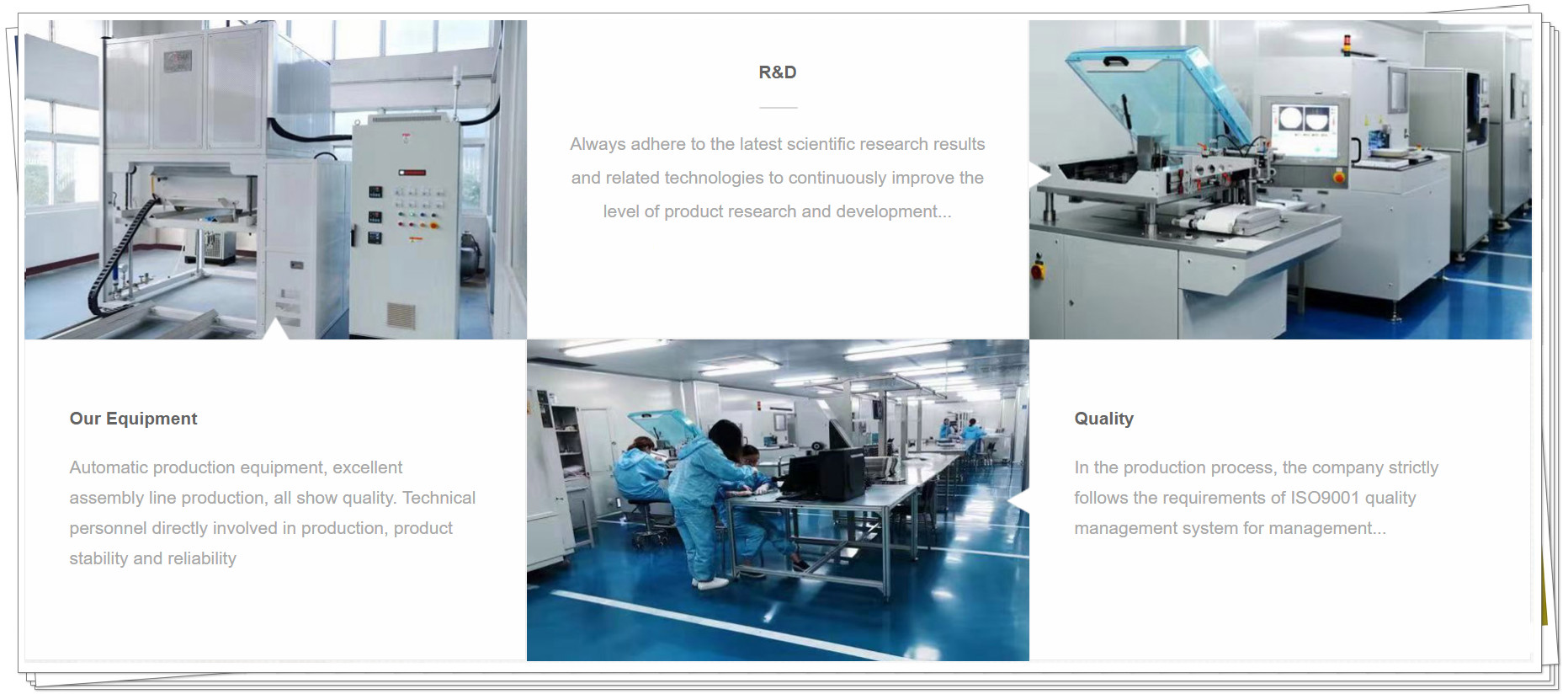 R&D

Always adhere to the latest scientific research results and related technologies to continuously improve the level of product research and development...

Our Equipment

Automatic production equipment, excellent assembly line production, all show quality. Technical personnel directly involved in production, product stability and reliability

Quality

In the production process, the company strictly follows the requirements of ISO9001 quality management system for management...